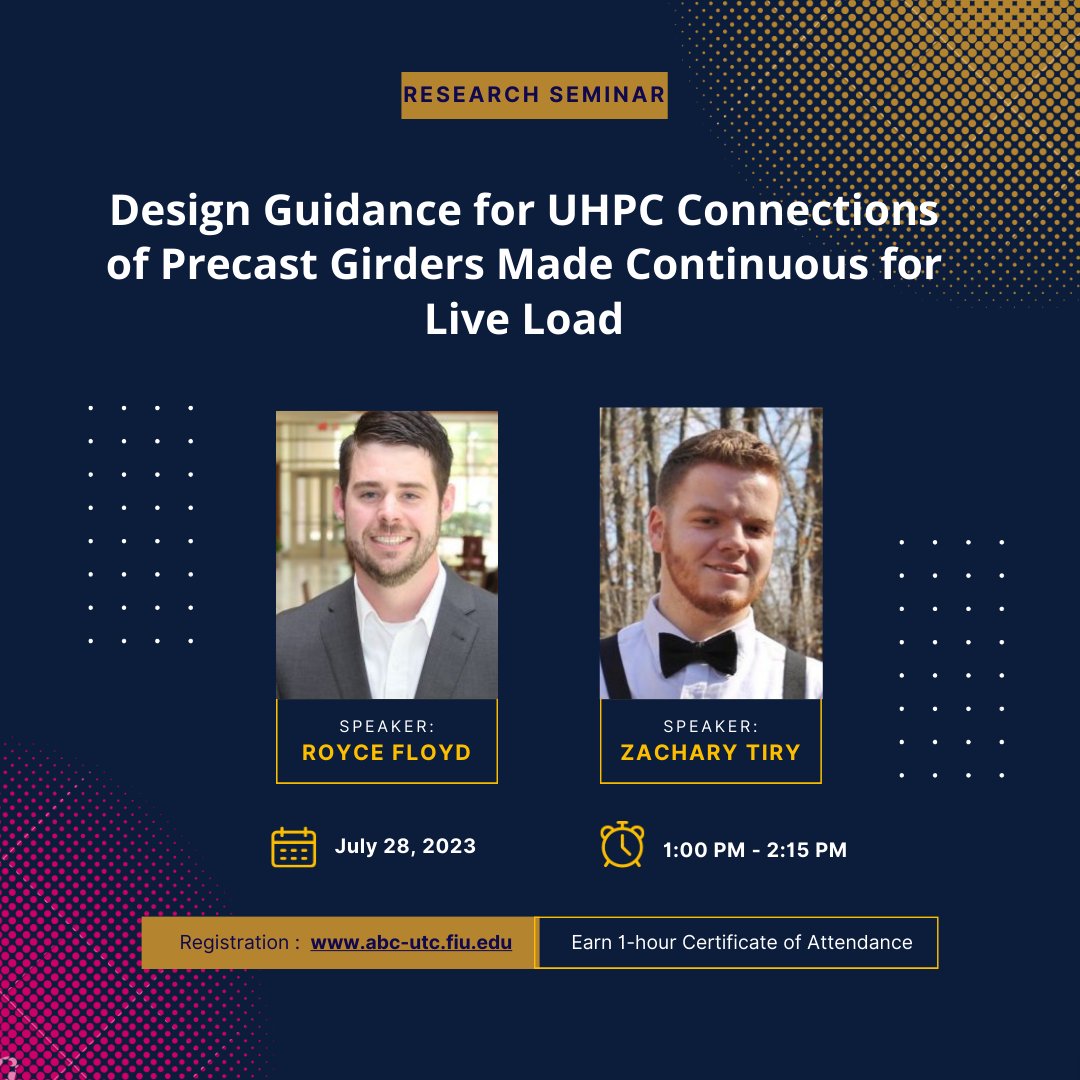 RESEARCH SEMINAR

Design Guidance for UHPC Connections of Precast Girders Made Continuous for Live Load

SPEAKER:
ROYCE FLOYD

SPEAKER:
ZACHARY TIRY

July 28, 2023

1:00 PM - 2:15 PM

Registration : www.abc-utc.fiu.edu

Earn 1-hour Certificate of Attendance